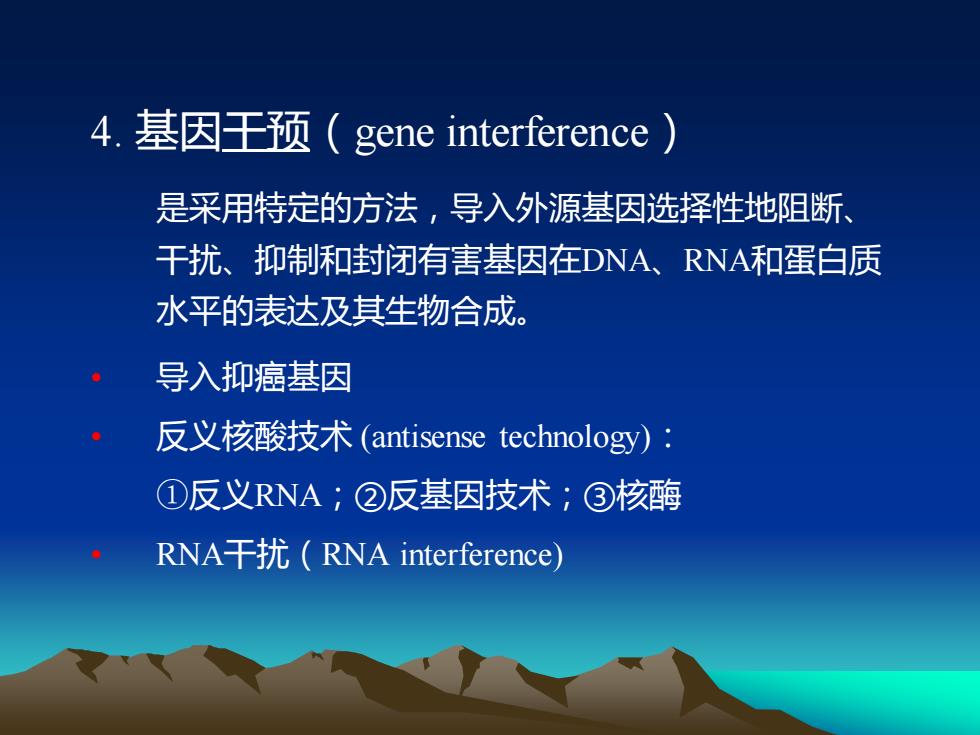 4. 基因干预（gene interference）

是采用特定的方法，导入外源基因选择性地阻断、干扰、抑制和封闭有害基因在DNA、RNA和蛋白质水平的表达及其生物合成。

• 导入抑癌基因
• 反义核酸技术 (antisense technology)：
①反义RNA；②反基因技术；③核酶
• RNA干扰（RNA interference)